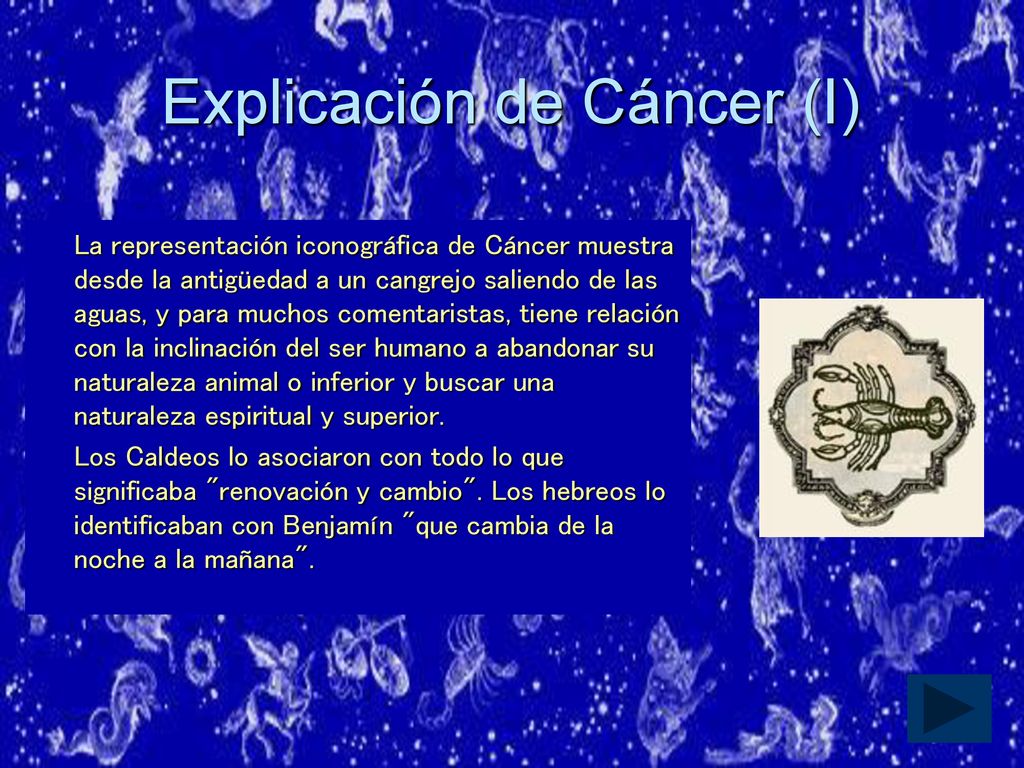 Explicación de Cáncer (I)

La representación iconográfica de Cáncer muestra desde la antigüedad a un cangrejo saliendo de las aguas, y para muchos comentaristas, tiene relación con la inclinación del ser humano a abandonar su naturaleza animal o inferior y buscar una naturaleza espiritual y superior.

Los Caldeos lo asociaron con todo lo que significaba "renovación y cambio". Los hebreos lo identificaban con Benjamín "que cambia de la noche a la mañana".